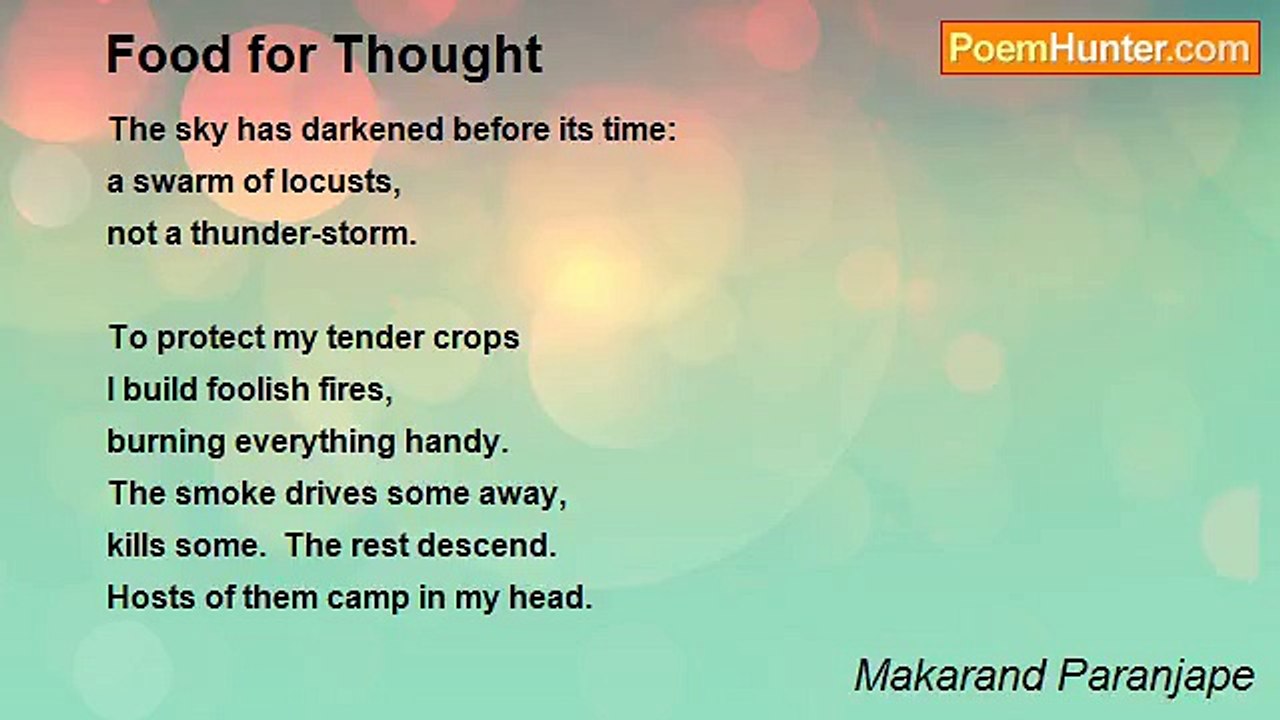 Food for Thought

PoemHunter.com

The sky has darkened before its time:
a swarm of locusts,
not a thunder-storm.

To protect my tender crops
I build foolish fires,
burning everything handy.
The smoke drives some away,
kills some.  The rest descend.
Hosts of them camp in my head.

Makarand Paranjape